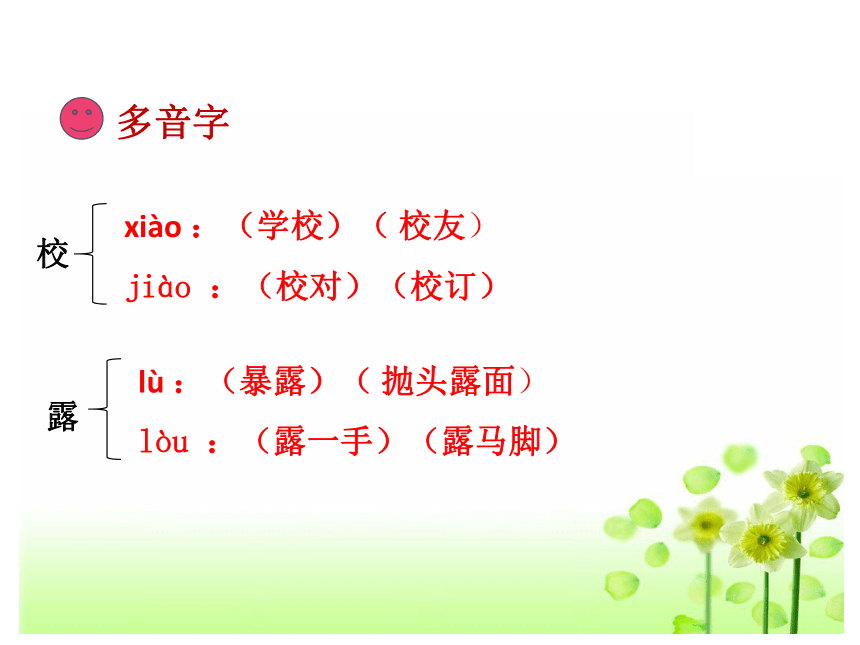 多音字

校
xiào：（学校）（ 校友）
jiào ：（校对）（校订）

露
lù：（暴露）（ 抛头露面）
lòu ：（露一手）（露马脚）